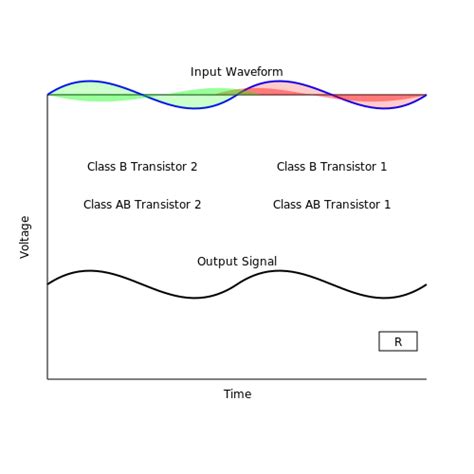 Input Waveform

Class B Transistor 2

Class B Transistor 1

Class AB Transistor 2

Class AB Transistor 1

Voltage

Output Signal

R

Time